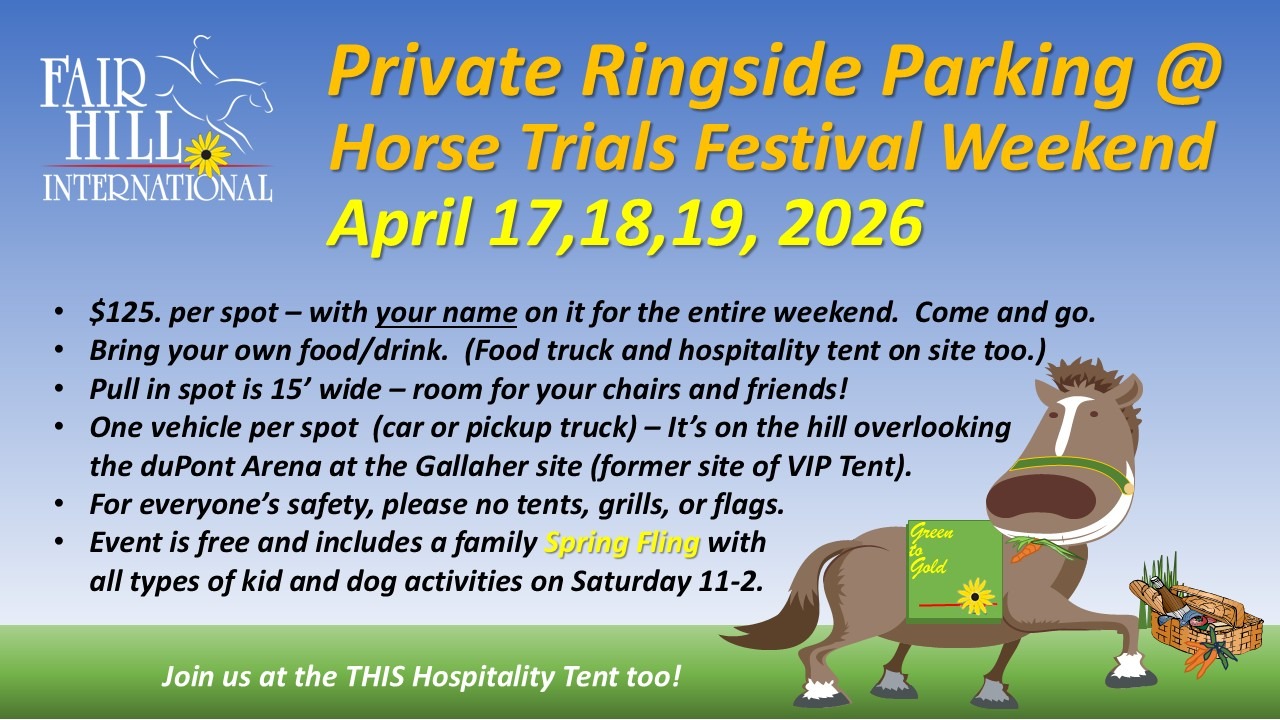 FAIR HILL INTERNATIONAL

Private Ringside Parking @ Horse Trials Festival Weekend
April 17,18,19, 2026

• $125. per spot – with your name on it for the entire weekend. Come and go.
• Bring your own food/drink. (Food truck and hospitality tent on site too.)
• Pull in spot is 15' wide – room for your chairs and friends!
• One vehicle per spot (car or pickup truck) – It's on the hill overlooking the duPont Arena at the Gallaher site (former site of VIP Tent).
• For everyone's safety, please no tents, grills, or flags.
• Event is free and includes a family Spring Fling with all types of kid and dog activities on Saturday 11-2.

Green to Gold

Join us at the THIS Hospitality Tent too!